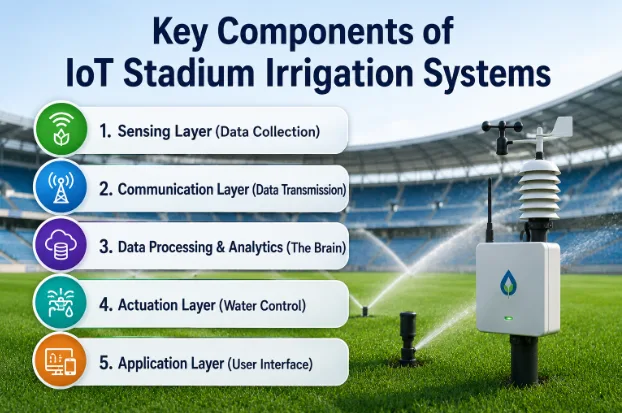 Key Components of IoT Stadium Irrigation Systems

1. Sensing Layer (Data Collection)

2. Communication Layer (Data Transmission)

3. Data Processing & Analytics (The Brain)

4. Actuation Layer (Water Control)

5. Application Layer (User Interface)